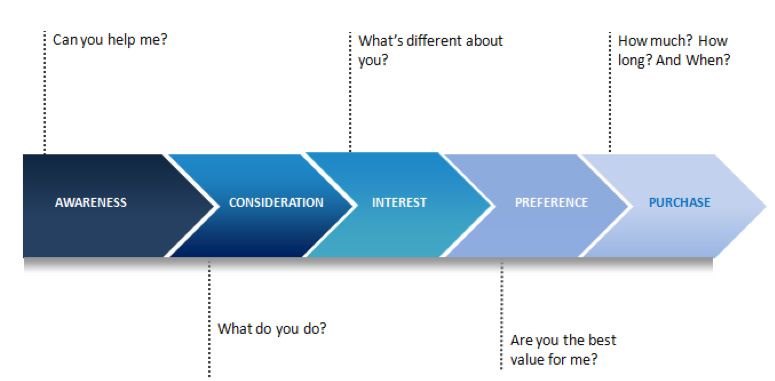 Can you help me?

What's different about you?

How much? How long? And When?

AWARENESS

CONSIDERATION

INTEREST

PREFERENCE

PURCHASE

What do you do?

Are you the best value for me?